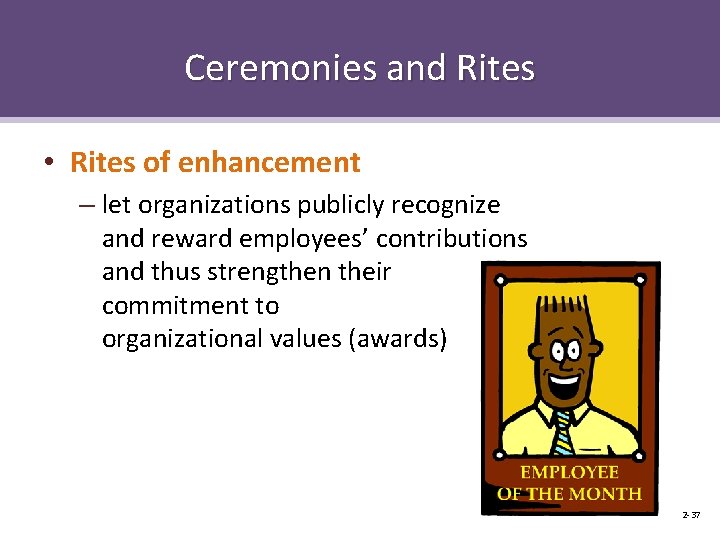 Ceremonies and Rites

• Rites of enhancement

– let organizations publicly recognize and reward employees' contributions and thus strengthen their commitment to organizational values (awards)

EMPLOYEE OF THE MONTH

2-37